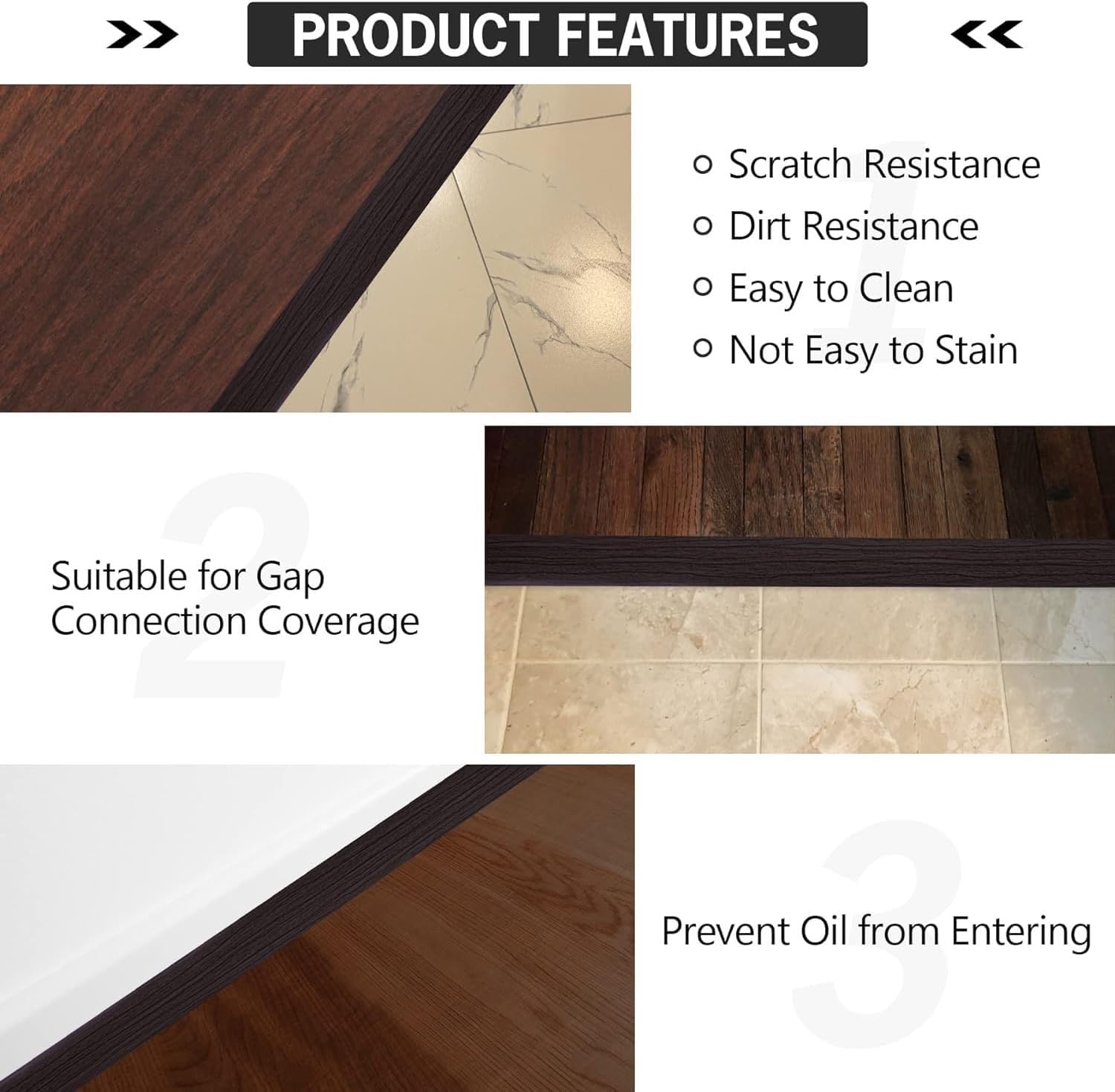 >> PRODUCT FEATURES <<

1

○ Scratch Resistance
○ Dirt Resistance
○ Easy to Clean
○ Not Easy to Stain

2

Suitable for Gap Connection Coverage

3

Prevent Oil from Entering